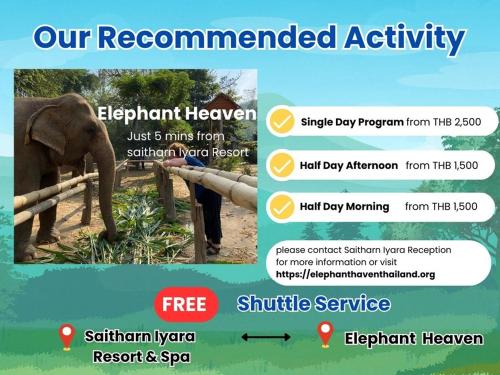 Our Recommended Activity

Elephant Heaven
Just 5 mins from saitharn Iyara Resort

Single Day Program from THB 2,500

Half Day Afternoon from THB 1,500

Half Day Morning from THB 1,500

please contact Saitharn Iyara Reception for more information or visit https://elephanthaventhailand.org

FREE Shuttle Service

Saitharn Iyara Resort & Spa

Elephant Heaven